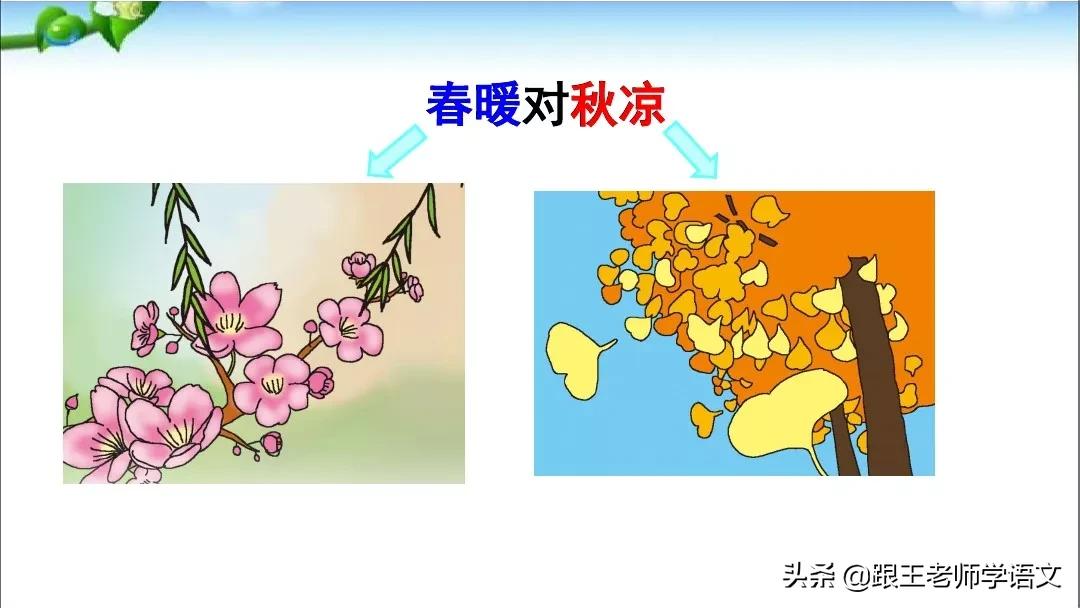 春暖对秋凉

头条 @跟王老师学语文